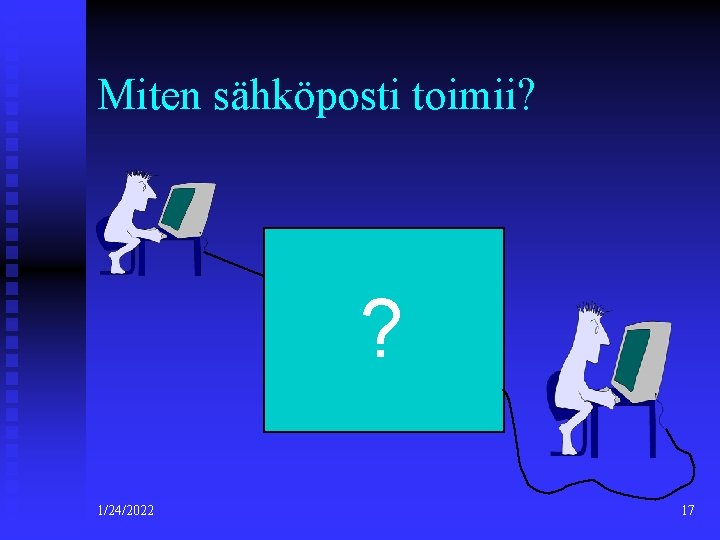 Miten sähköposti toimii?

?

1/24/2022

17